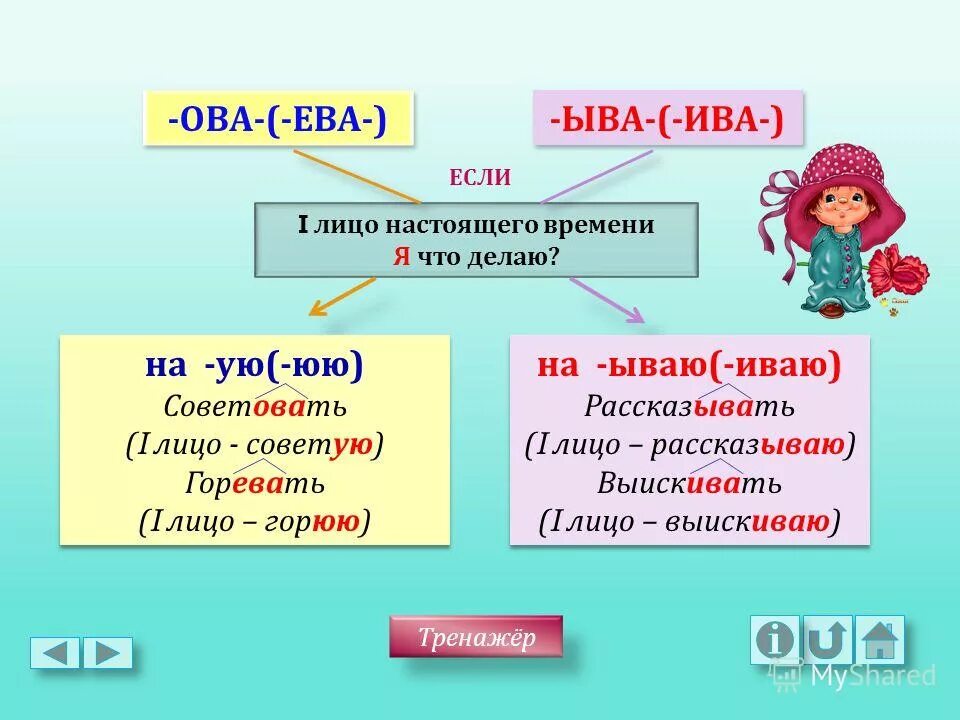 -ОВА-(-ЕВА-)

-ЫВА-(-ИВА-)

ЕСЛИ

I лицо настоящего времени
Я что делаю?

на -ую(-юю)
Советовать
(I лицо - советую)
Горевать
(I лицо – горюю)

на -ываю(-иваю)
Рассказывать
(I лицо – рассказываю)
Выискивать
(I лицо – выискиваю)

Тренажёр

MyShared